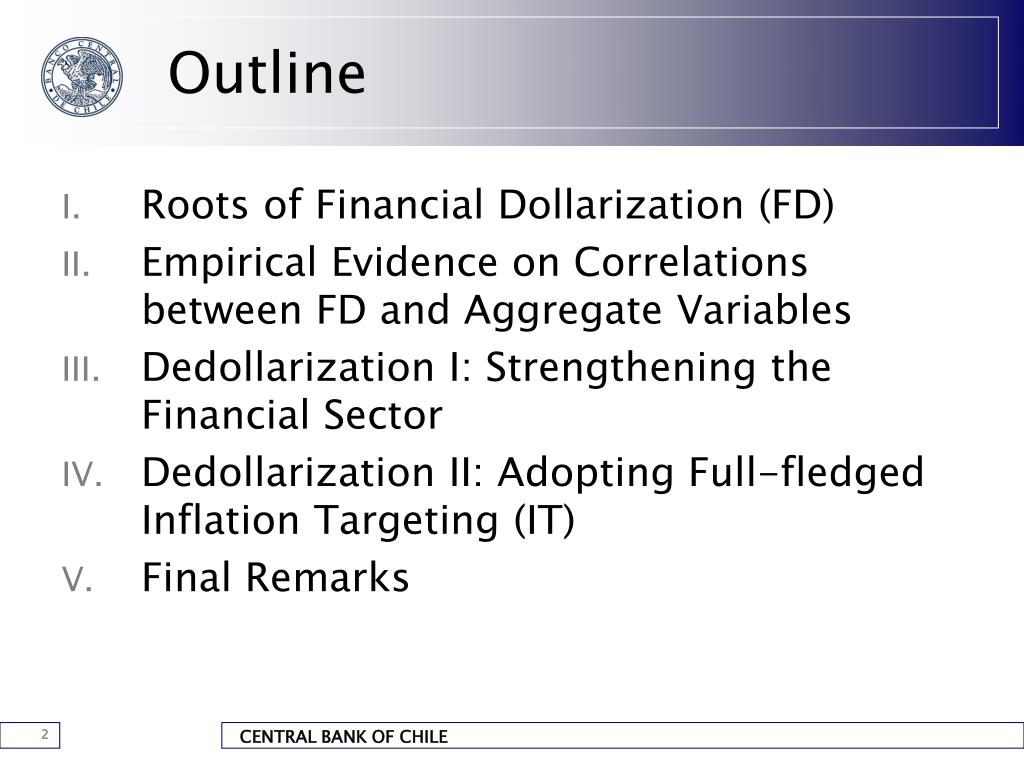 BANCO CENTRAL DE CHILE

Outline

I. Roots of Financial Dollarization (FD)
II. Empirical Evidence on Correlations between FD and Aggregate Variables
III. Dedollarization I: Strengthening the Financial Sector
IV. Dedollarization II: Adopting Full-fledged Inflation Targeting (IT)
V. Final Remarks

2

CENTRAL BANK OF CHILE